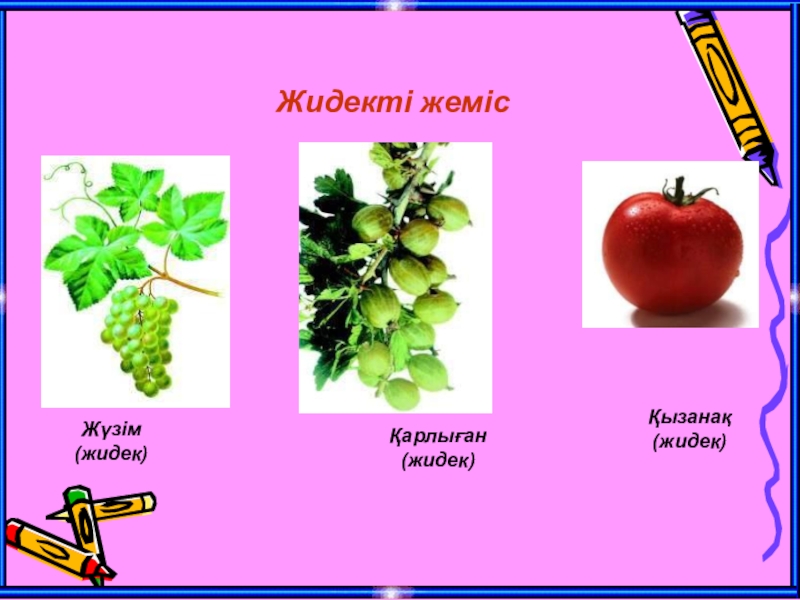 Жидекті жеміс

Жүзім
(жидек)

Қарлыған
(жидек)

Қызанақ
(жидек)